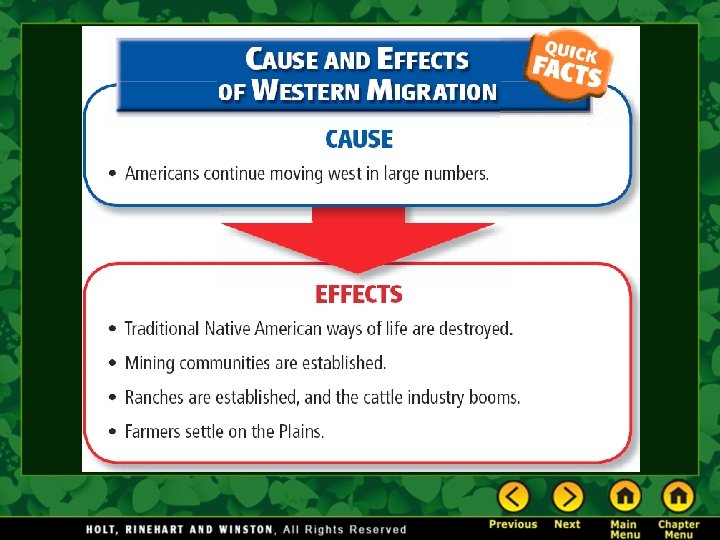 CAUSE AND EFFECTS OF WESTERN MIGRATION

QUICK FACTS

CAUSE

• Americans continue moving west in large numbers.

EFFECTS

• Traditional Native American ways of life are destroyed.

• Mining communities are established.

• Ranches are established, and the cattle industry booms.

• Farmers settle on the Plains.

HOLT, RINEHART AND WINSTON, All Rights Reserved

Previous Next Main Menu Chapter Menu